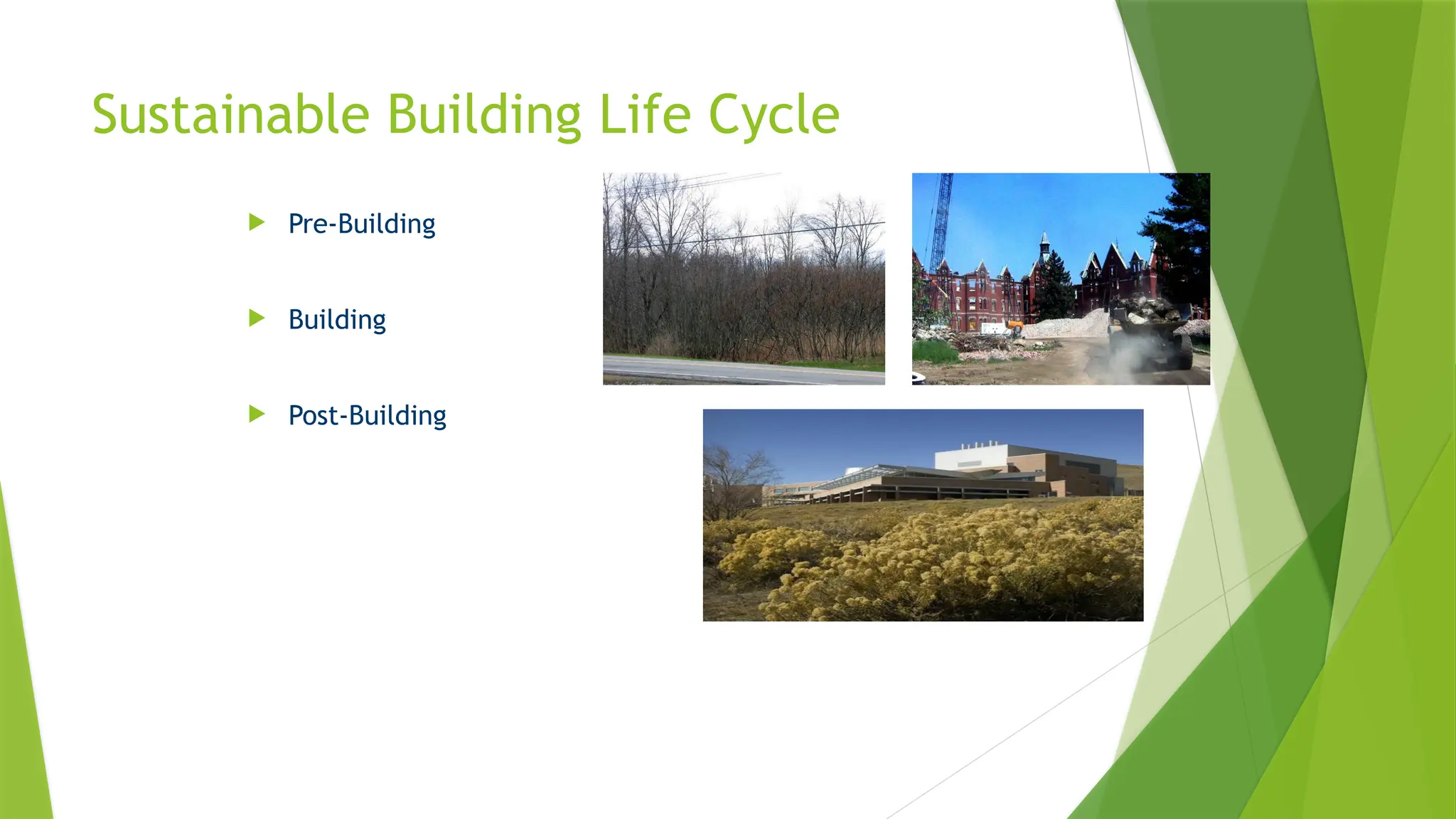 Sustainable Building Life Cycle

Pre-Building

Building

Post-Building